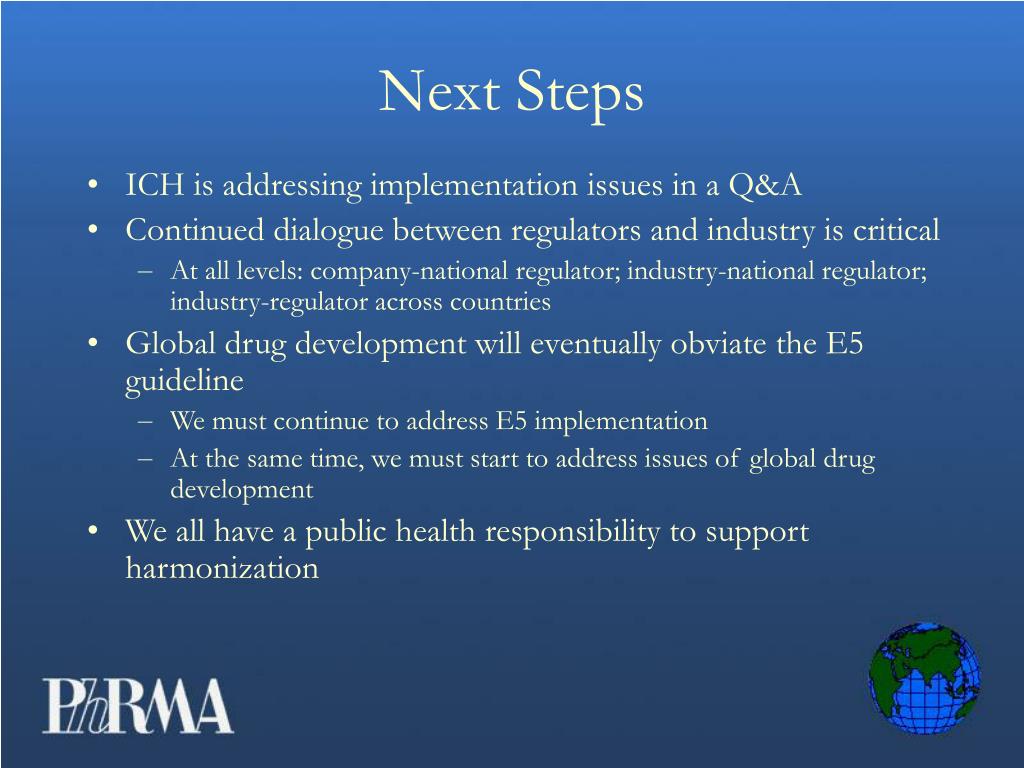 Next Steps

• ICH is addressing implementation issues in a Q&A
• Continued dialogue between regulators and industry is critical
– At all levels: company-national regulator; industry-national regulator; industry-regulator across countries
• Global drug development will eventually obviate the E5 guideline
– We must continue to address E5 implementation
– At the same time, we must start to address issues of global drug development
• We all have a public health responsibility to support harmonization

PhRMA